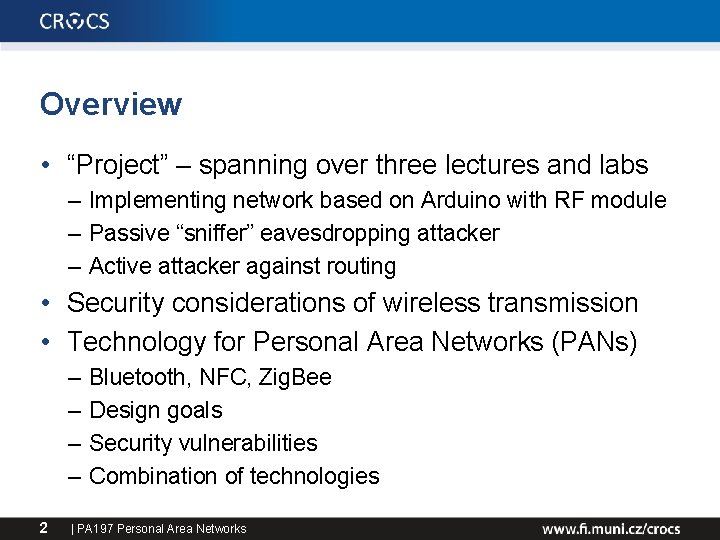 CROCS

Overview

• “Project” – spanning over three lectures and labs
– Implementing network based on Arduino with RF module
– Passive “sniffer” eavesdropping attacker
– Active attacker against routing
• Security considerations of wireless transmission
• Technology for Personal Area Networks (PANs)
– Bluetooth, NFC, ZigBee
– Design goals
– Security vulnerabilities
– Combination of technologies

2 | PA197 Personal Area Networks www.fi.muni.cz/crocs